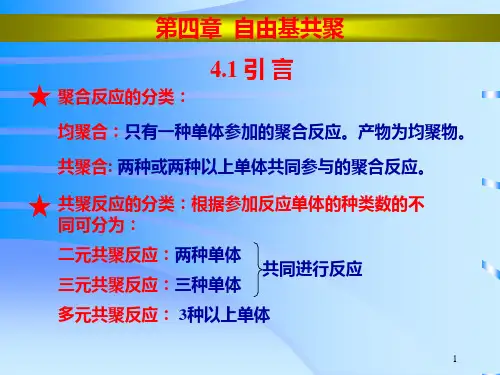 第四章 自由基共聚

4.1 引 言

★ 聚合反应的分类：

均聚合：只有一种单体参加的聚合反应。产物为均聚物。

共聚合: 两种或两种以上单体共同参与的聚合反应。

★ 共聚反应的分类：根据参加反应单体的种类数的不同可分为：

二元共聚反应：两种单体

三元共聚反应：三种单体

共同进行反应

多元共聚反应： 3种以上单体

1